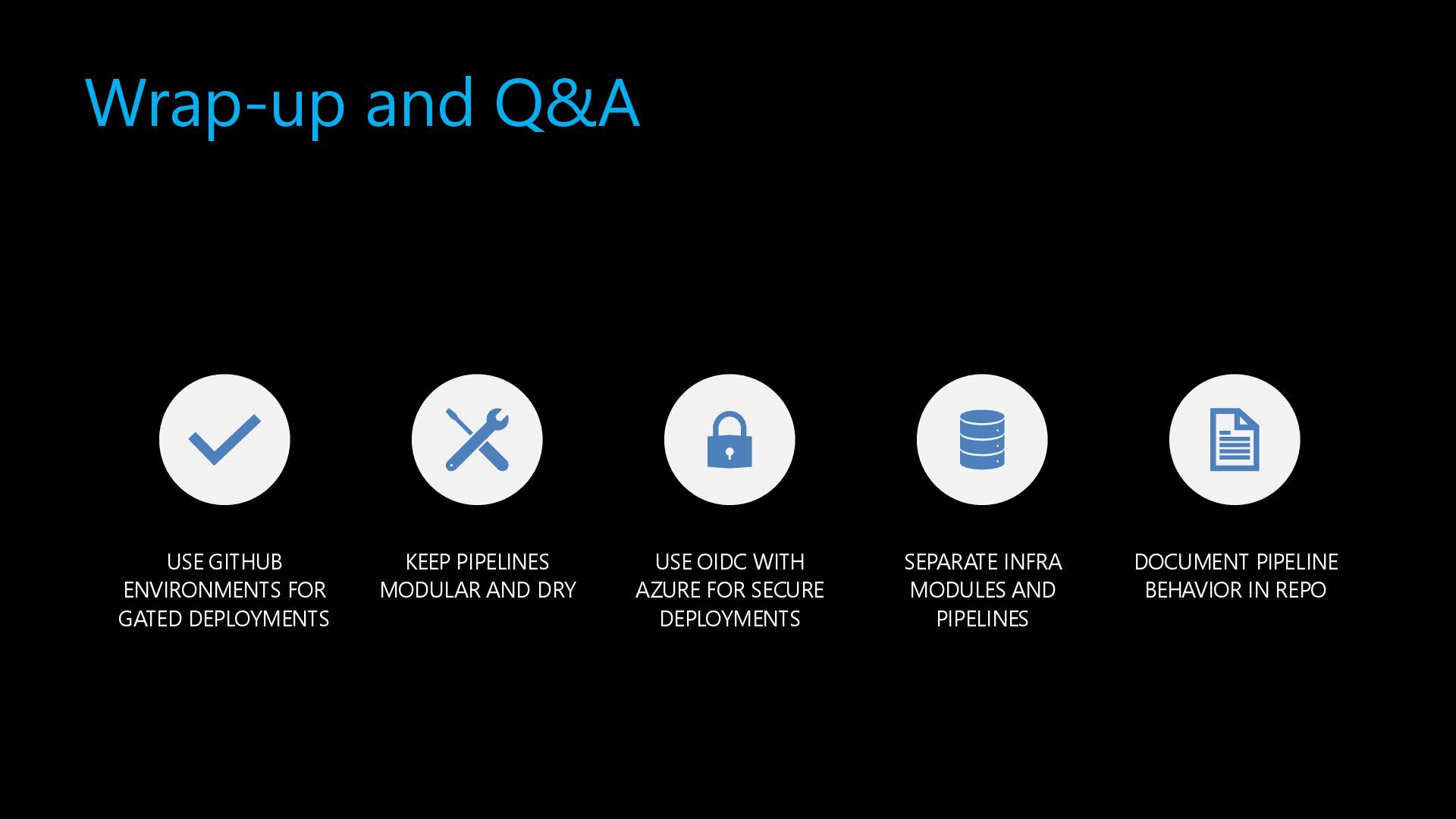 Wrap-up and Q&A

USE GITHUB ENVIRONMENTS FOR GATED DEPLOYMENTS

KEEP PIPELINES MODULAR AND DRY

USE OIDC WITH AZURE FOR SECURE DEPLOYMENTS

SEPARATE INFRA MODULES AND PIPELINES

DOCUMENT PIPELINE BEHAVIOR IN REPO